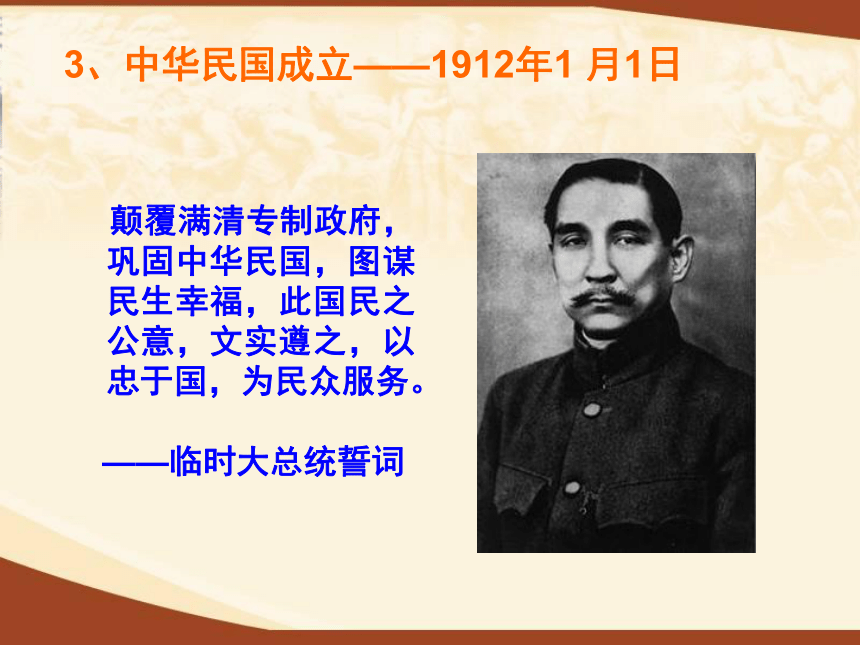 3、中华民国成立——1912年1 月1日

颠覆满清专制政府，巩固中华民国，图谋民生幸福，此国民之公意，文实遵之，以忠于国，为民众服务。

——临时大总统誓词